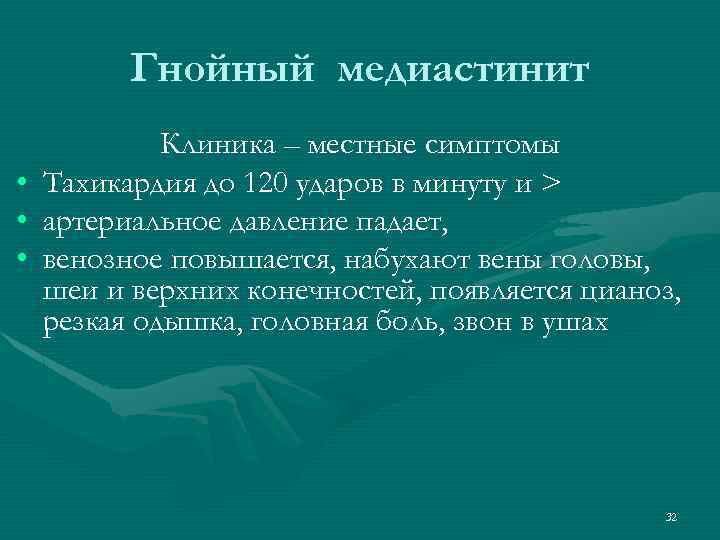 Гнойный медиастинит

Клиника – местные симптомы

• Тахикардия до 120 ударов в минуту и >
• артериальное давление падает,
• венозное повышается, набухают вены головы, шеи и верхних конечностей, появляется цианоз, резкая одышка, головная боль, звон в ушах

32